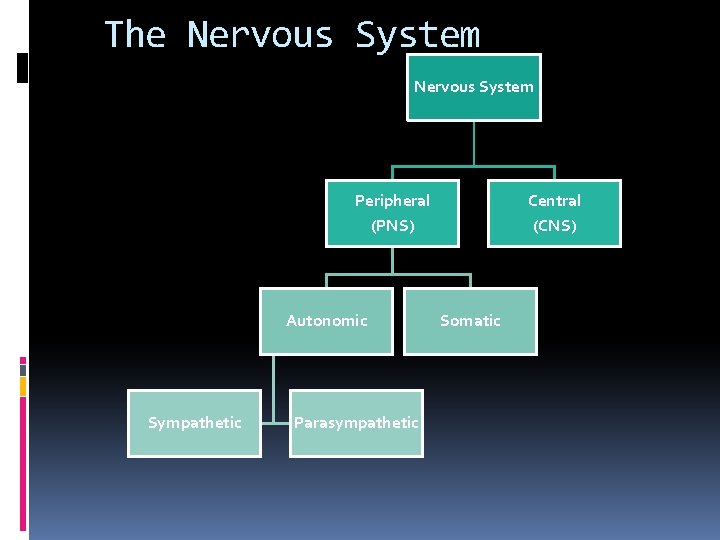 The Nervous System

Nervous System

Peripheral (PNS)

Central (CNS)

Autonomic

Somatic

Sympathetic

Parasympathetic